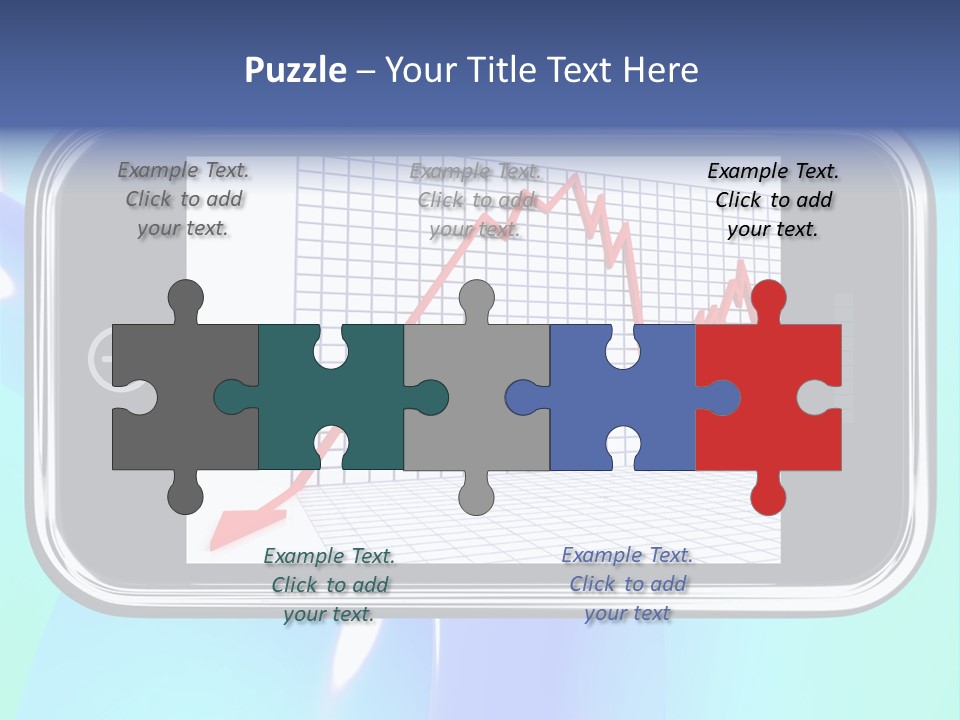 Puzzle – Your Title Text Here

Example Text. Click to add your text.

Example Text. Click to add your text.

Example Text. Click to add your text.

Example Text. Click to add your text.

Example Text. Click to add your text